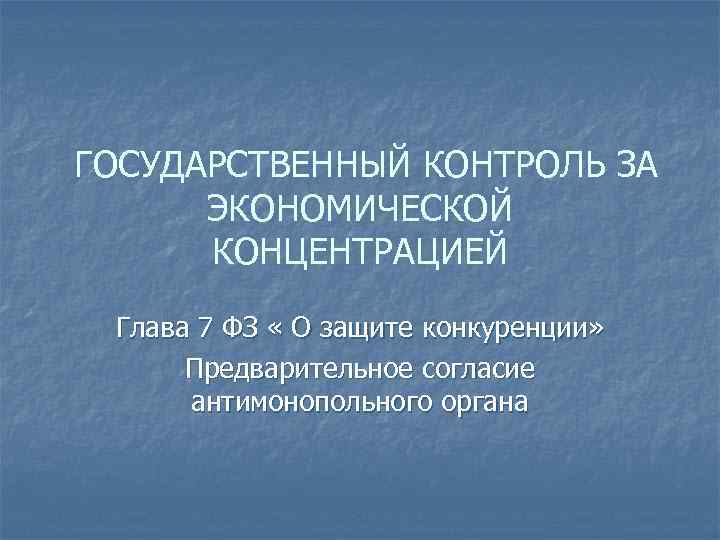 ГОСУДАРСТВЕННЫЙ КОНТРОЛЬ ЗА ЭКОНОМИЧЕСКОЙ КОНЦЕНТРАЦИЕЙ

Глава 7 ФЗ « О защите конкуренции»

Предварительное согласие антимонопольного органа